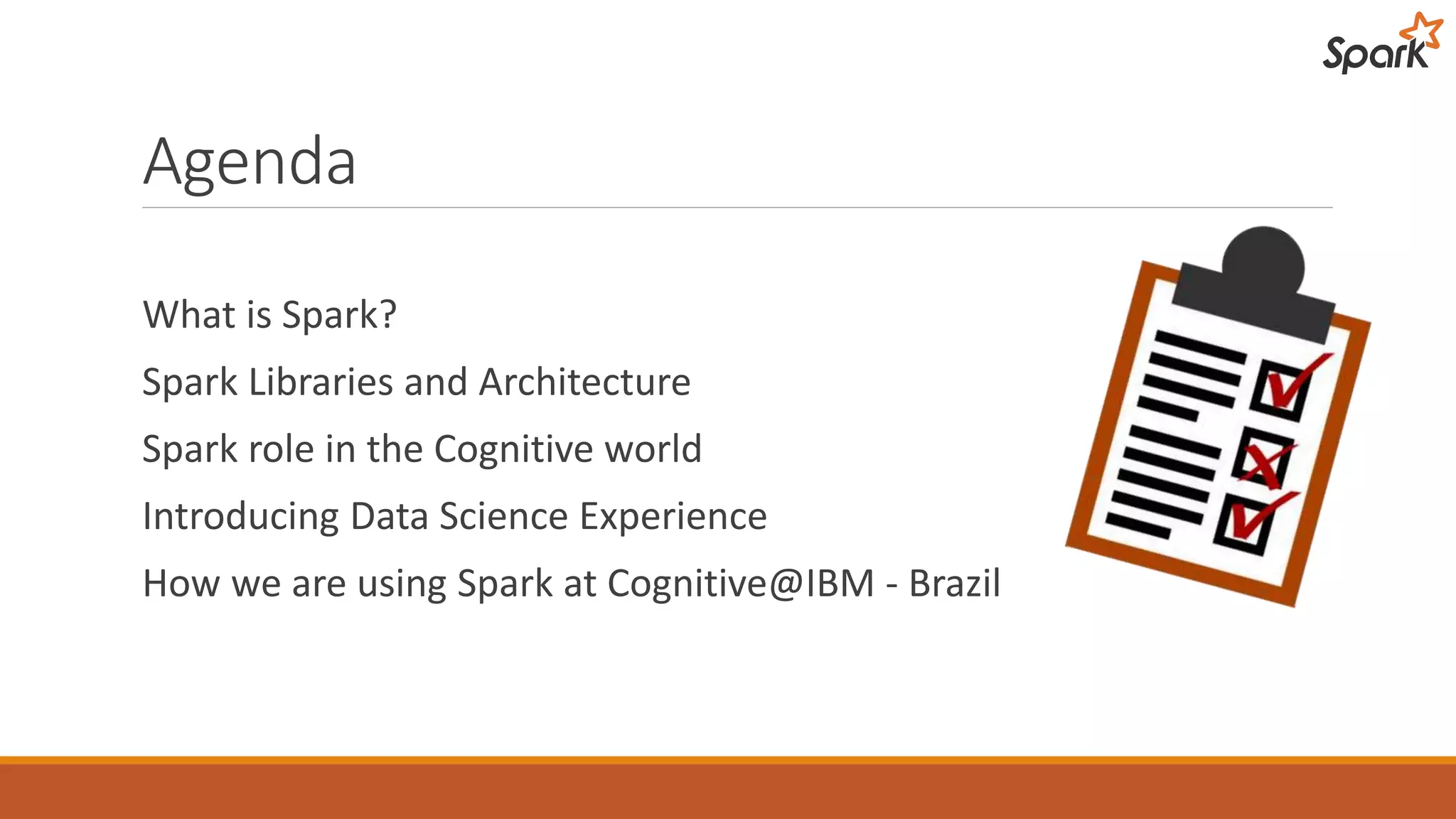 Spark

Agenda

What is Spark?

Spark Libraries and Architecture

Spark role in the Cognitive world

Introducing Data Science Experience

How we are using Spark at Cognitive@IBM - Brazil